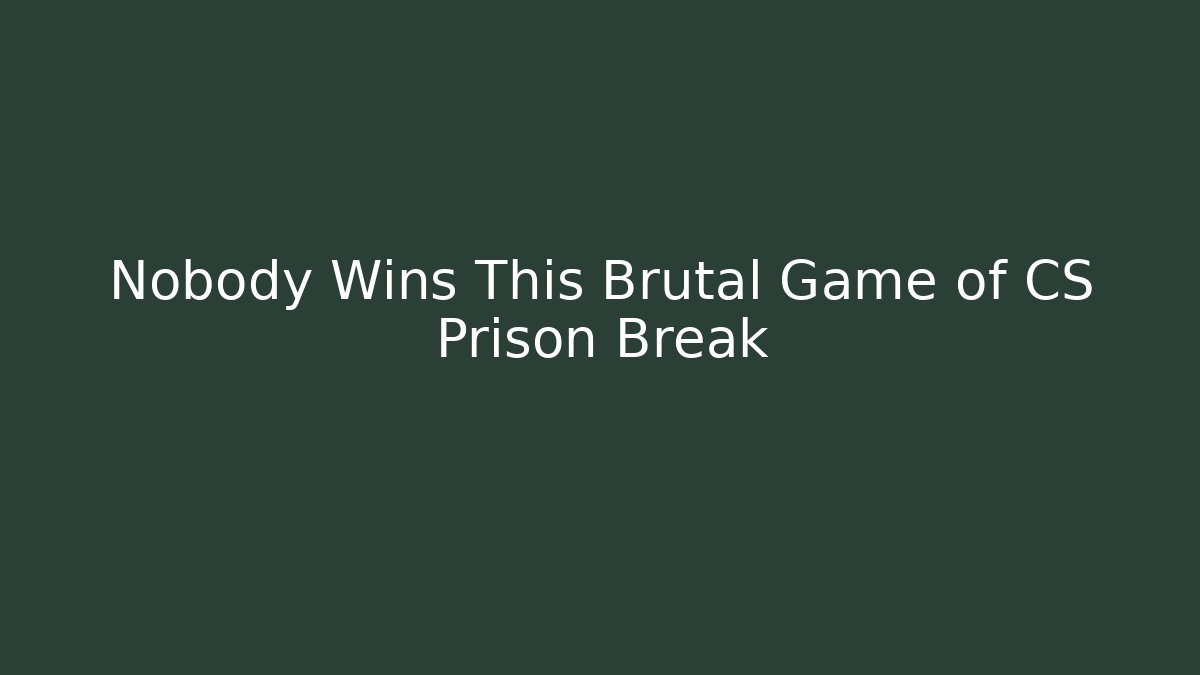 Nobody Wins This Brutal Game of CS Prison Break